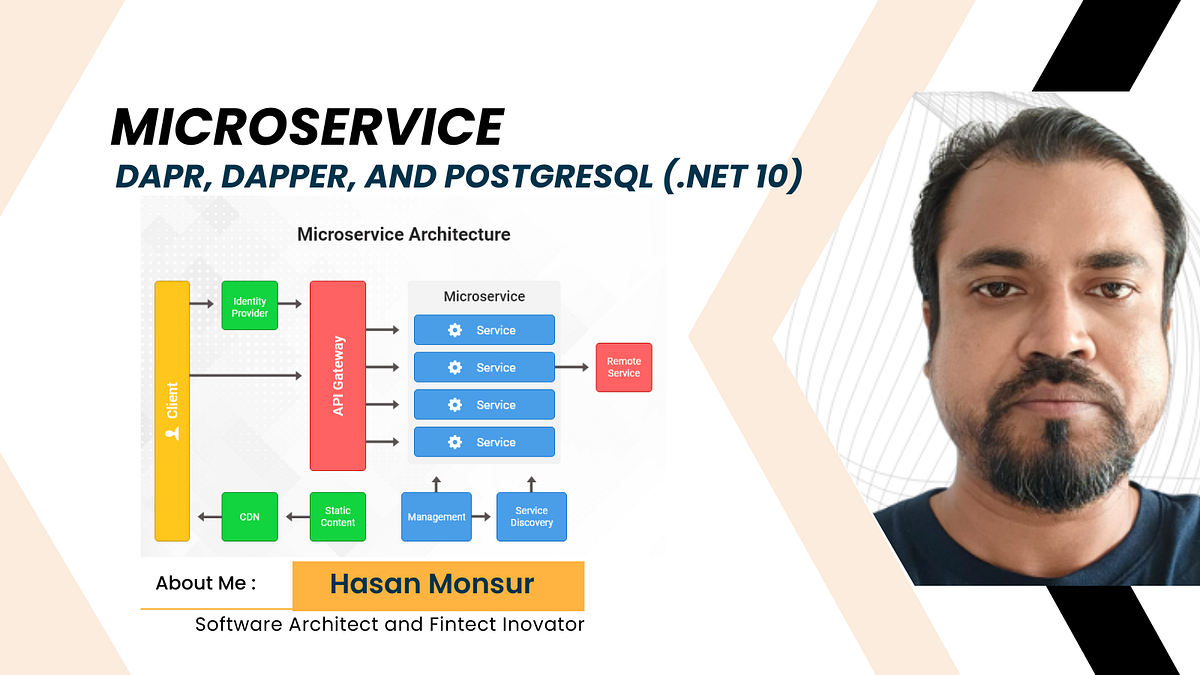 MICROSERVICE
DAPR, DAPPER, AND POSTGRESQL (.NET 10)

Microservice Architecture

Client

Identity Provider

API Gateway

Microservice

Service

Service

Service

Service

Remote Service

CDN

Static Content

Management

Service Discovery

About Me :

Hasan Monsur

Software Architect and Fintect Inovator